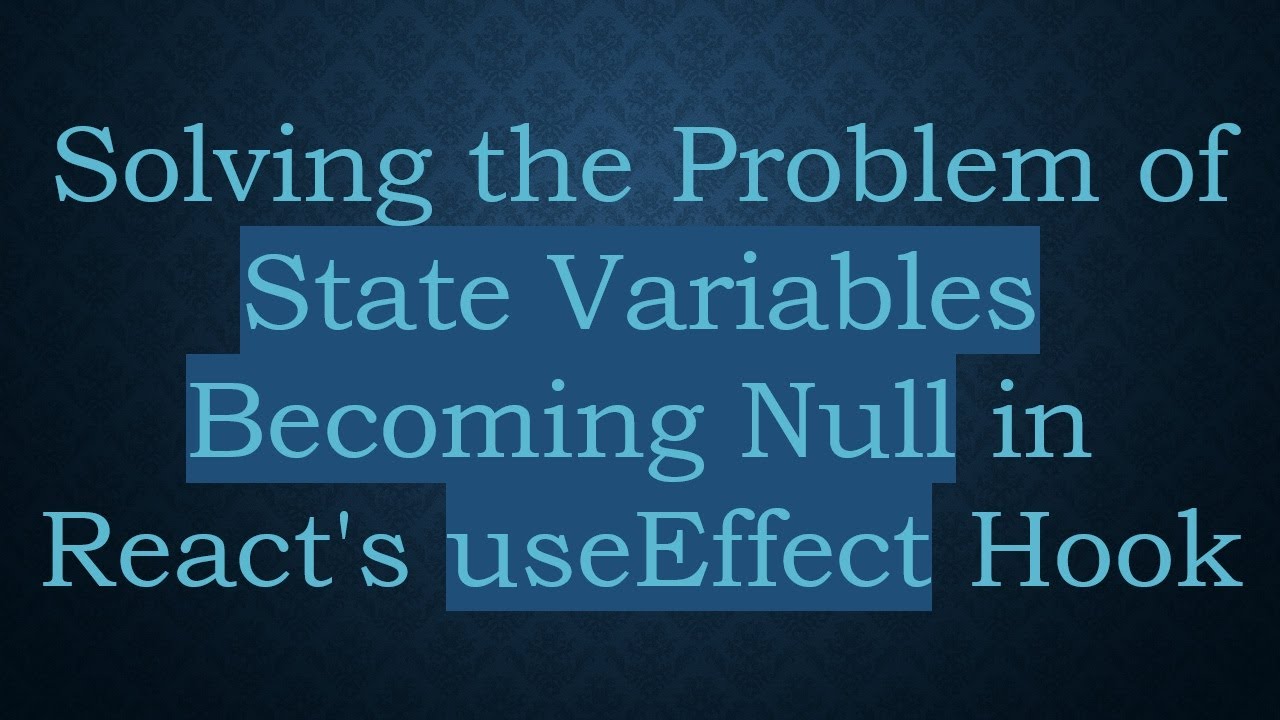 Solving the Problem of State Variables Becoming Null in React's useEffect Hook